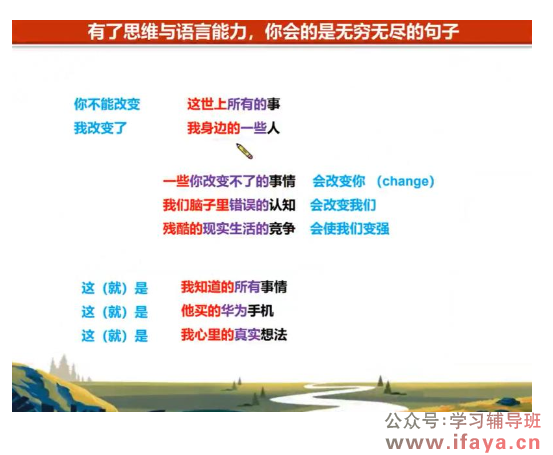 有了思维与语言能力，你会的是无穷无尽的句子

你不能改变　　这世上所有的事
我改变了　　我身边的一些人

一些你改变不了的事情　　会改变你　(change)
我们脑子里错误的认知　　会改变我们
残酷的现实生活的竞争　　会使我们变强

这（就）是　　我知道的所有事情
这（就）是　　他买的华为手机
这（就）是　　我心里的真实想法

公众号:学习辅导班
www.ifaya.cn